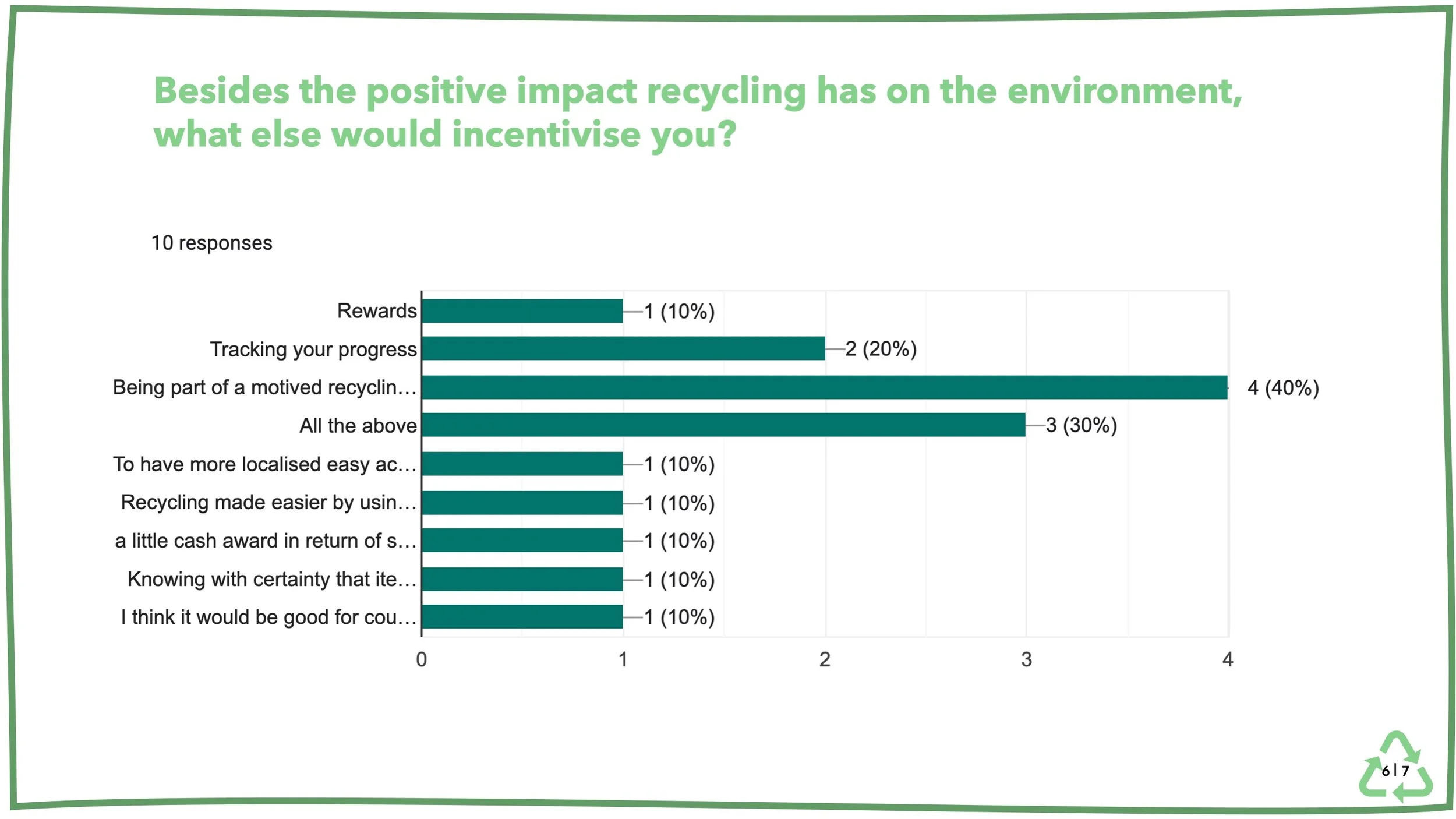 Besides the positive impact recycling has on the environment, what else would incentivise you?

10 responses

Rewards 1 (10%)
Tracking your progress 2 (20%)
Being part of a motived recyclin… 4 (40%)
All the above 3 (30%)
To have more localised easy ac… 1 (10%)
Recycling made easier by usin… 1 (10%)
a little cash award in return of s… 1 (10%)
Knowing with certainty that ite… 1 (10%)
I think it would be good for cou… 1 (10%)

0 1 2 3 4

6 | 7